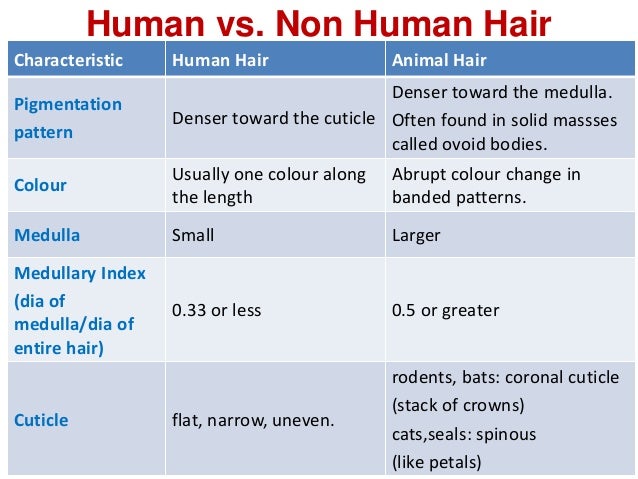 Human vs. Non Human Hair

| Characteristic | Human Hair | Animal Hair |
|---|---|---|
| Pigmentation pattern | Denser toward the cuticle | Denser toward the medulla. Often found in solid massses called ovoid bodies. |
| Colour | Usually one colour along the length | Abrupt colour change in banded patterns. |
| Medulla | Small | Larger |
| Medullary Index (dia of medulla/dia of entire hair) | 0.33 or less | 0.5 or greater |
| Cuticle | flat, narrow, uneven. | rodents, bats: coronal cuticle (stack of crowns) cats,seals: spinous (like petals) |